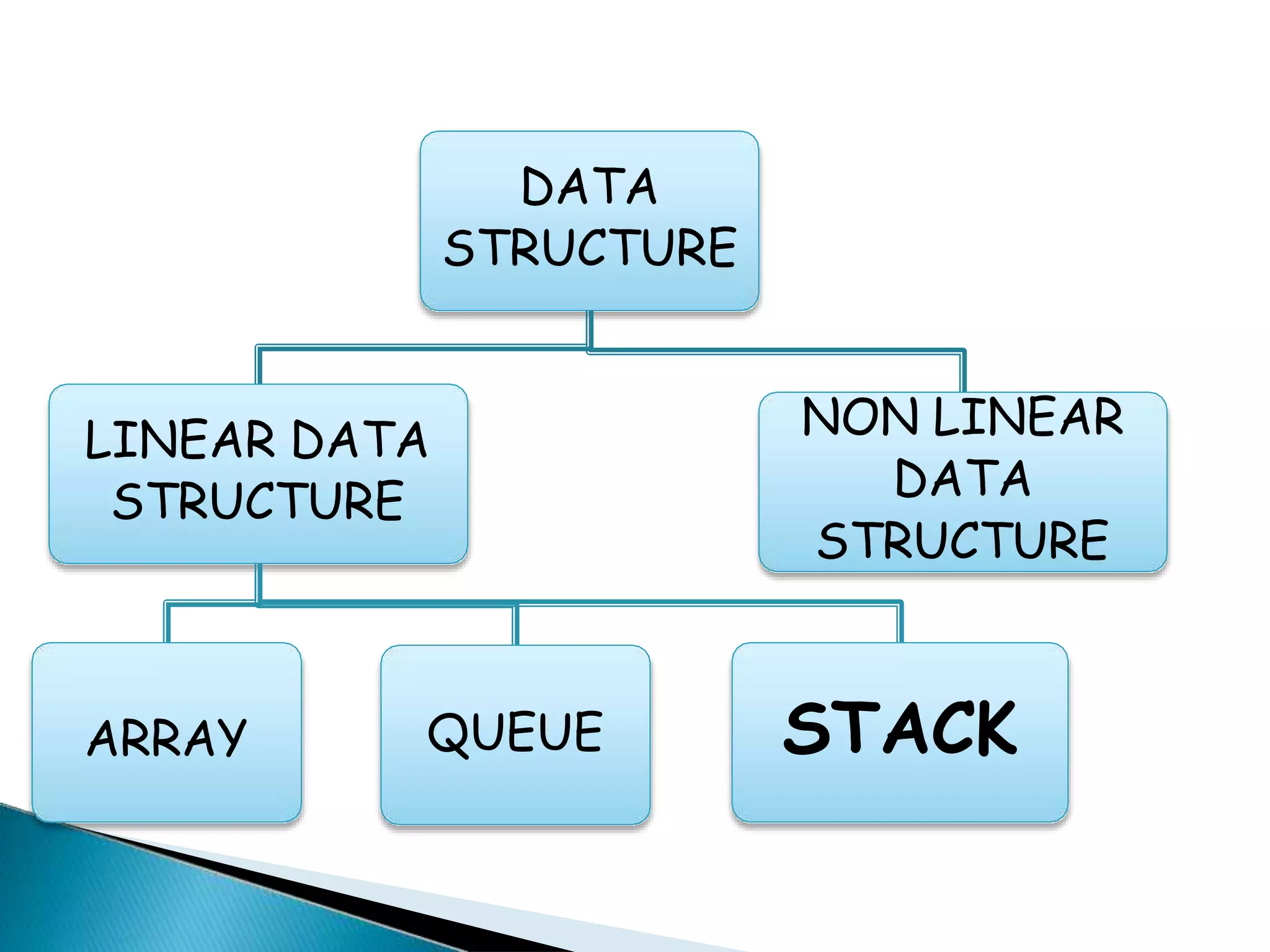 DATA STRUCTURE

LINEAR DATA STRUCTURE

NON LINEAR DATA STRUCTURE

ARRAY

QUEUE

STACK